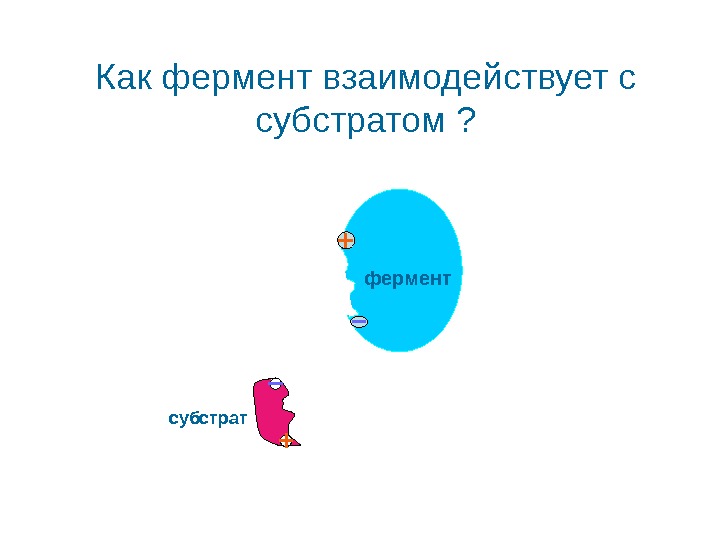 Как фермент взаимодействует с субстратом ?

фермент

субстрат